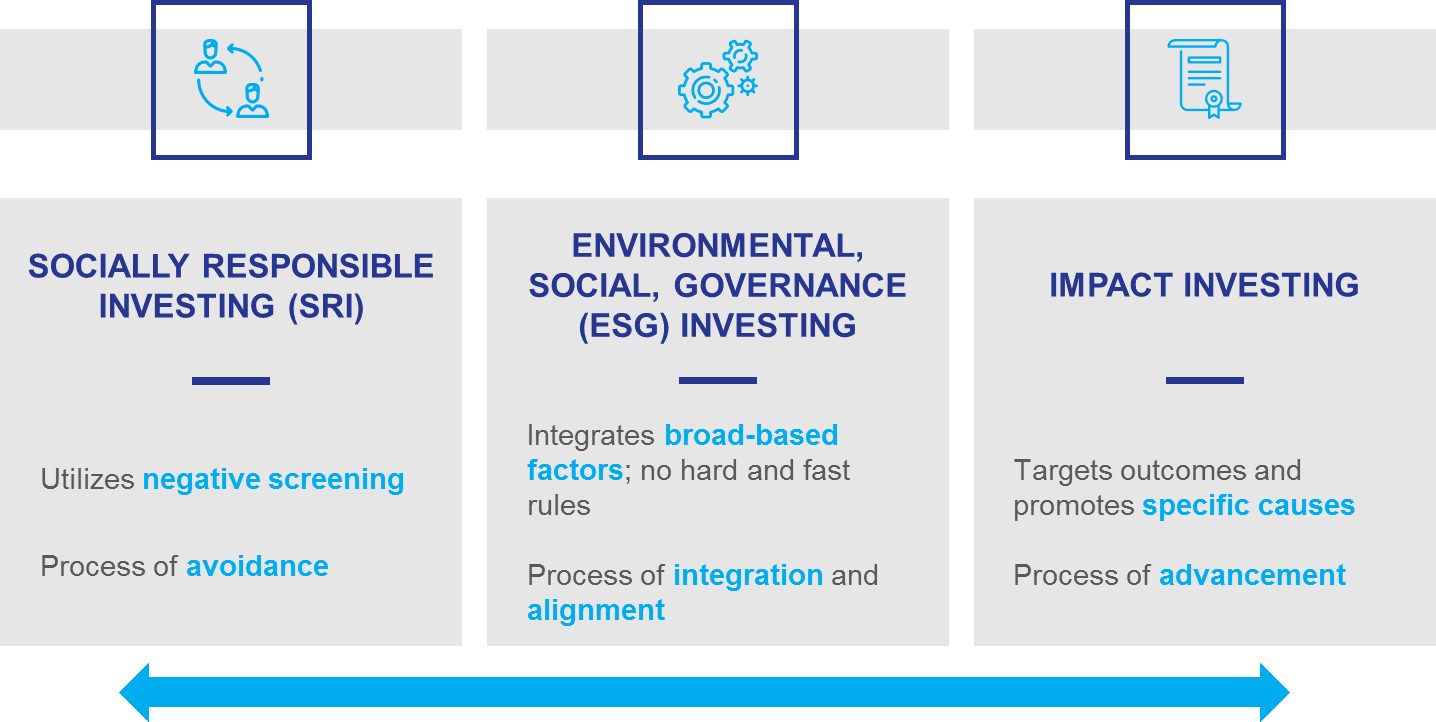 SOCIALLY RESPONSIBLE INVESTING (SRI)

Utilizes negative screening

Process of avoidance

ENVIRONMENTAL, SOCIAL, GOVERNANCE (ESG) INVESTING

Integrates broad-based factors; no hard and fast rules

Process of integration and alignment

IMPACT INVESTING

Targets outcomes and promotes specific causes

Process of advancement